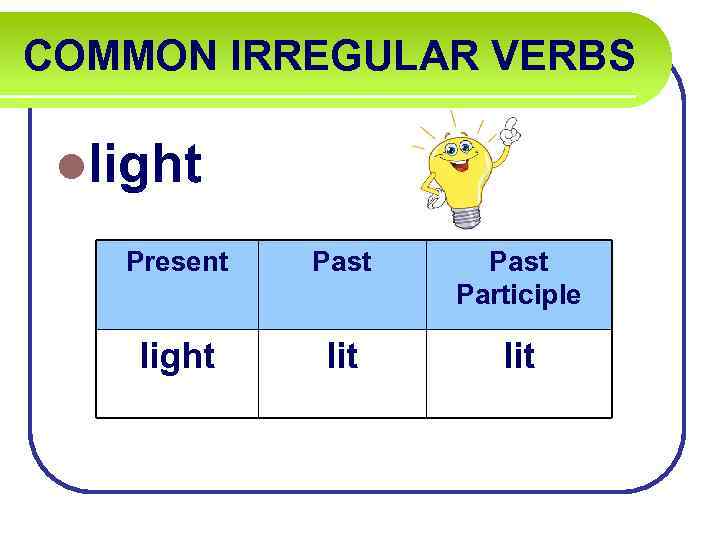 COMMON IRREGULAR VERBS

light

| Present | Past | Past Participle |
|---|---|---|
| light | lit | lit |